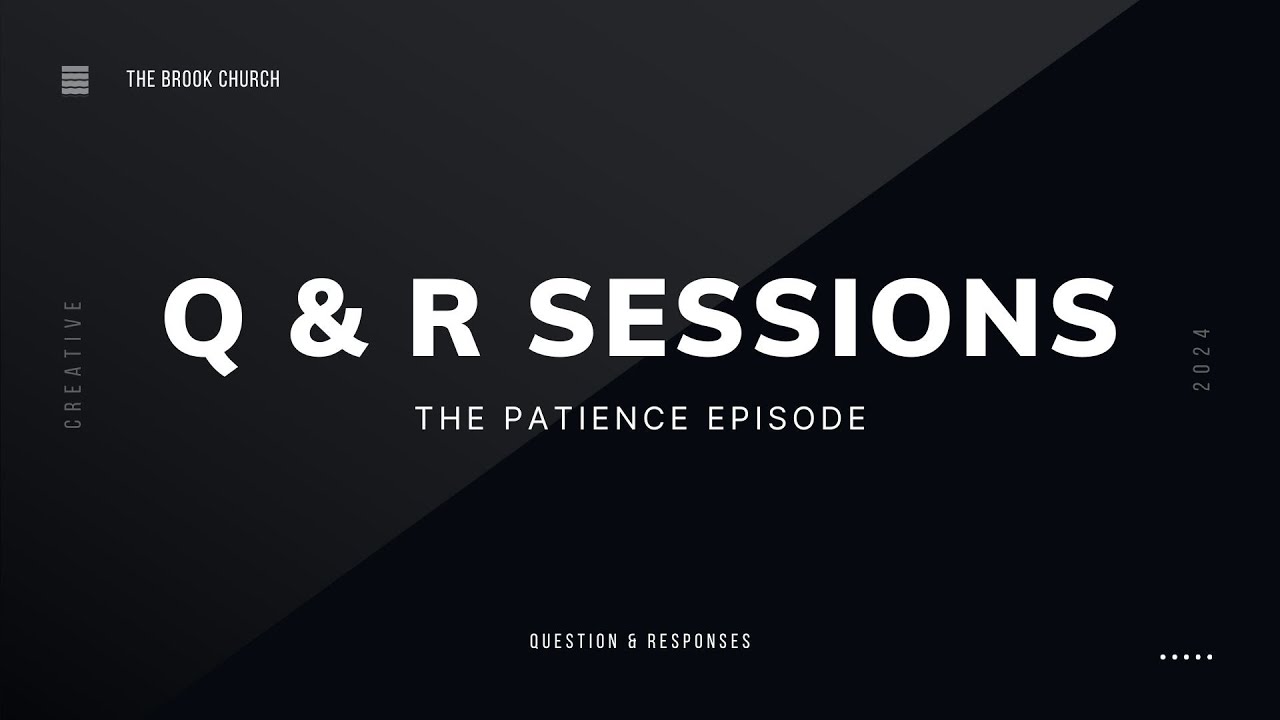 THE BROOK CHURCH

CREATIVE

Q & R SESSIONS

THE PATIENCE EPISODE

2024

QUESTION & RESPONSES